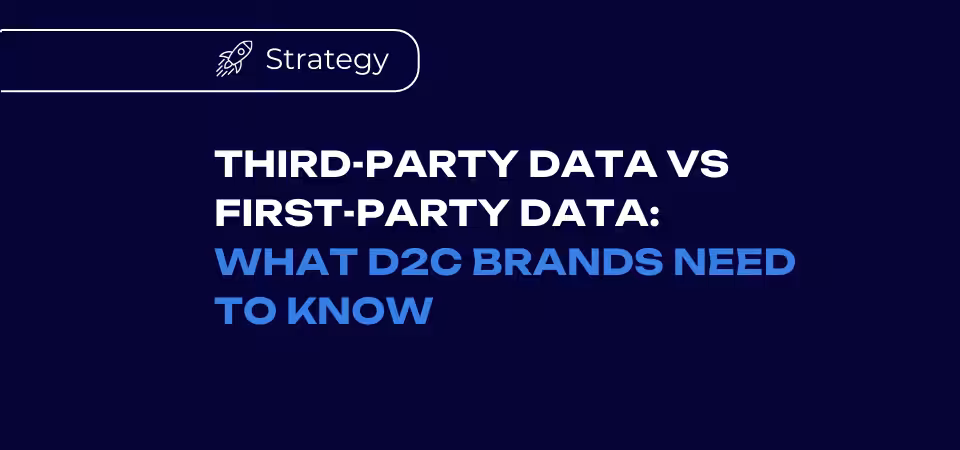 Strategy

THIRD-PARTY DATA VS FIRST-PARTY DATA: WHAT D2C BRANDS NEED TO KNOW